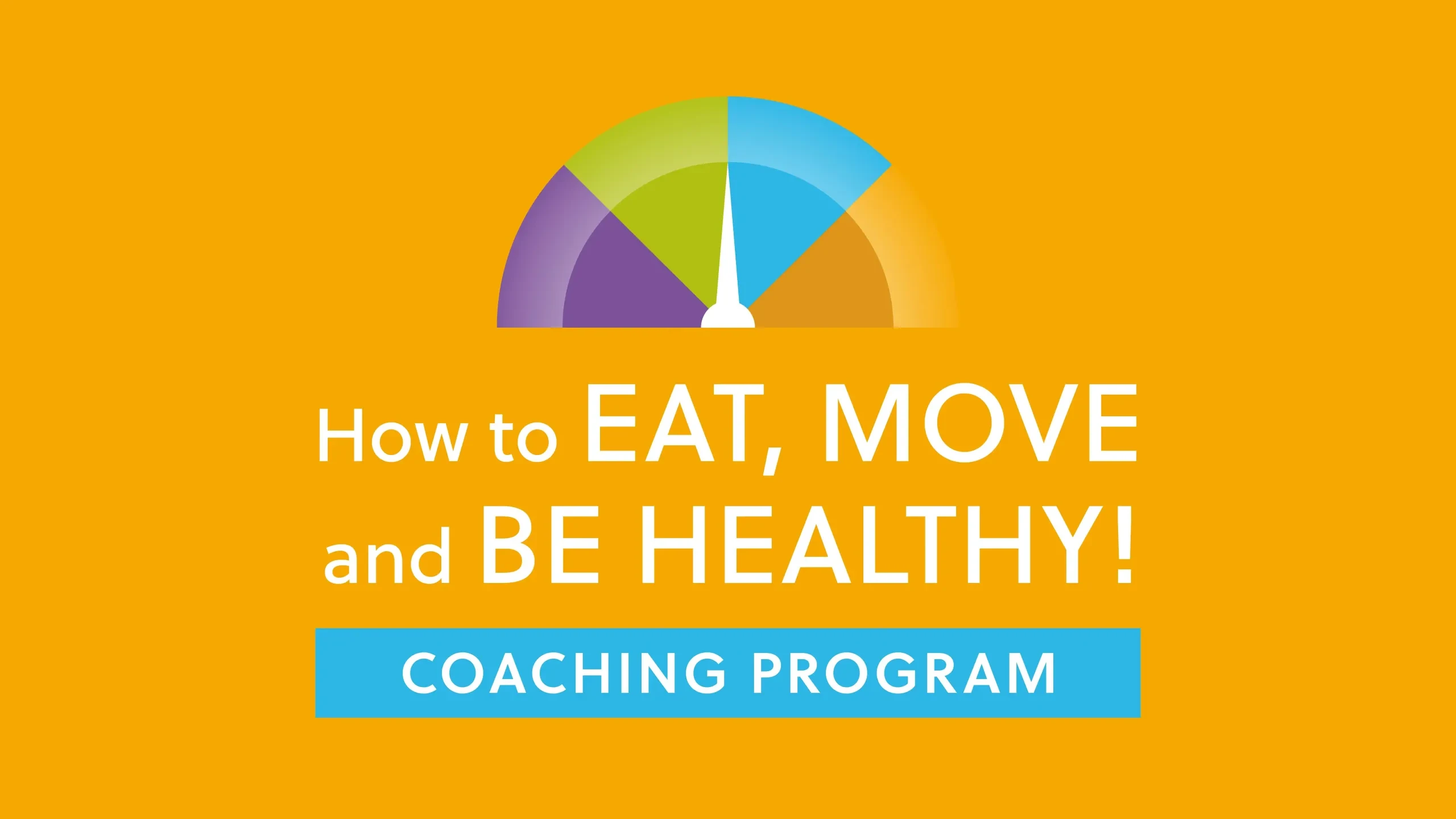 How to EAT, MOVE and BE HEALTHY!

COACHING PROGRAM